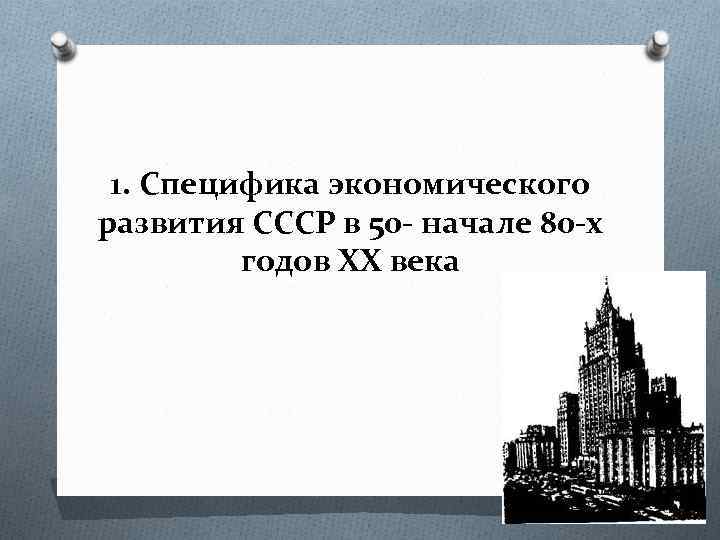 1. Специфика экономического развития СССР в 50- начале 80-х годов XX века